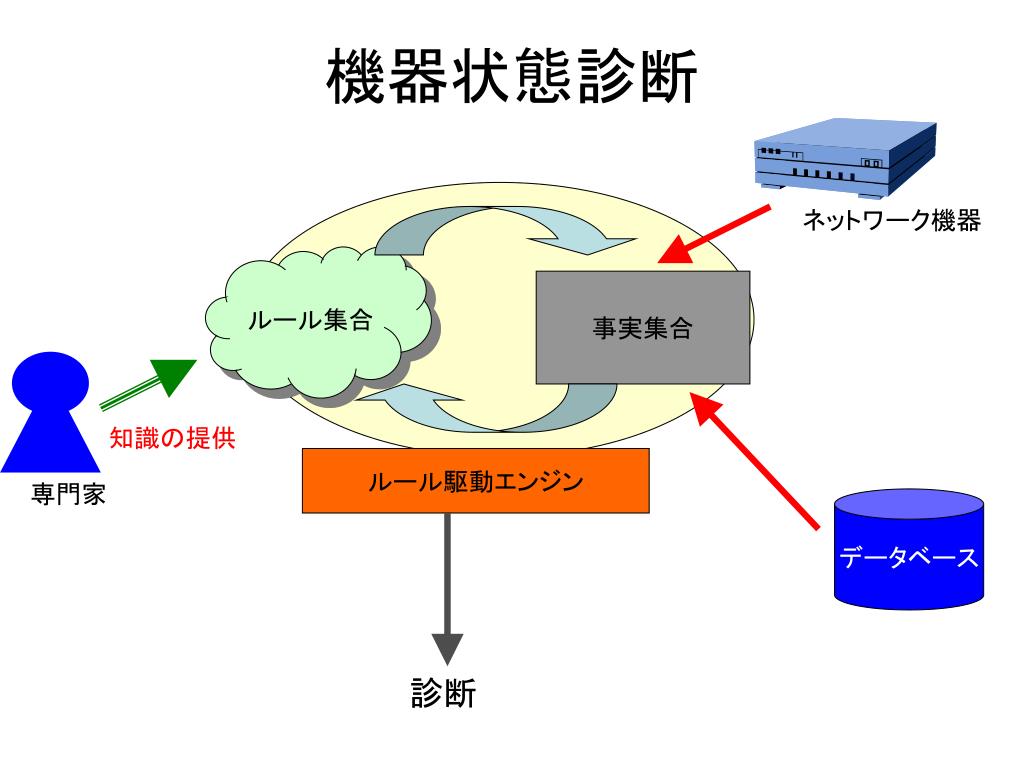 機器状態診断

ネットワーク機器

ルール集合

事実集合

知識の提供

専門家

ルール駆動エンジン

データベース

診断